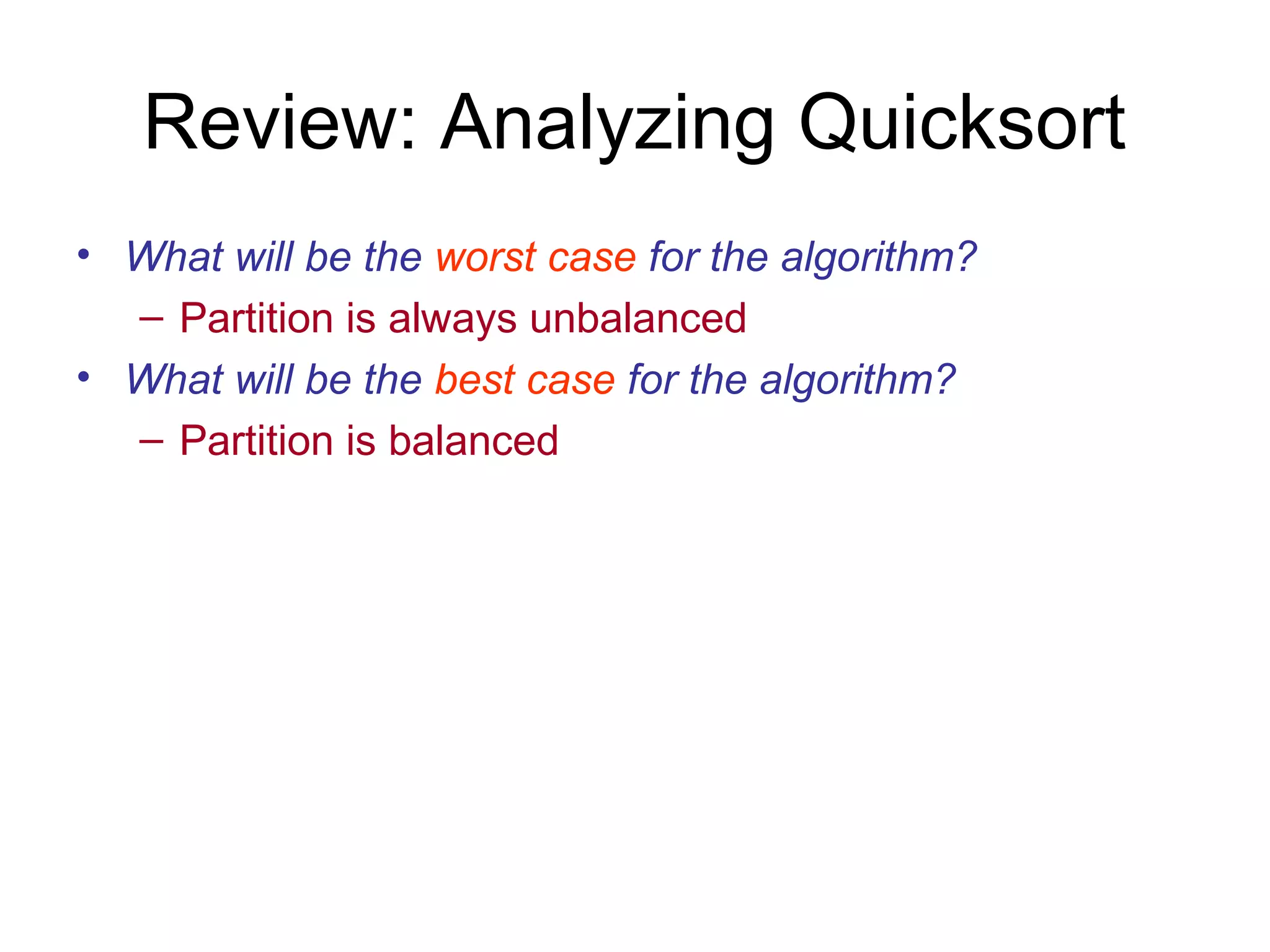 Review: Analyzing Quicksort

• What will be the worst case for the algorithm?
  – Partition is always unbalanced
• What will be the best case for the algorithm?
  – Partition is balanced